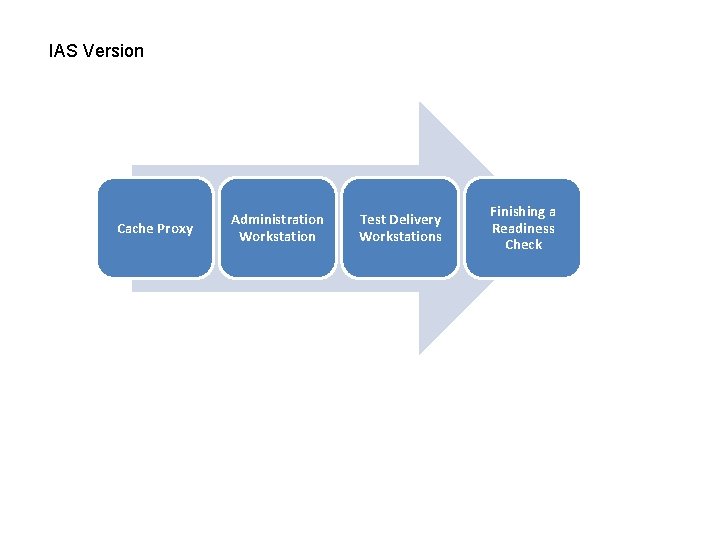 IAS Version

Cache Proxy

Administration Workstation

Test Delivery Workstations

Finishing a Readiness Check